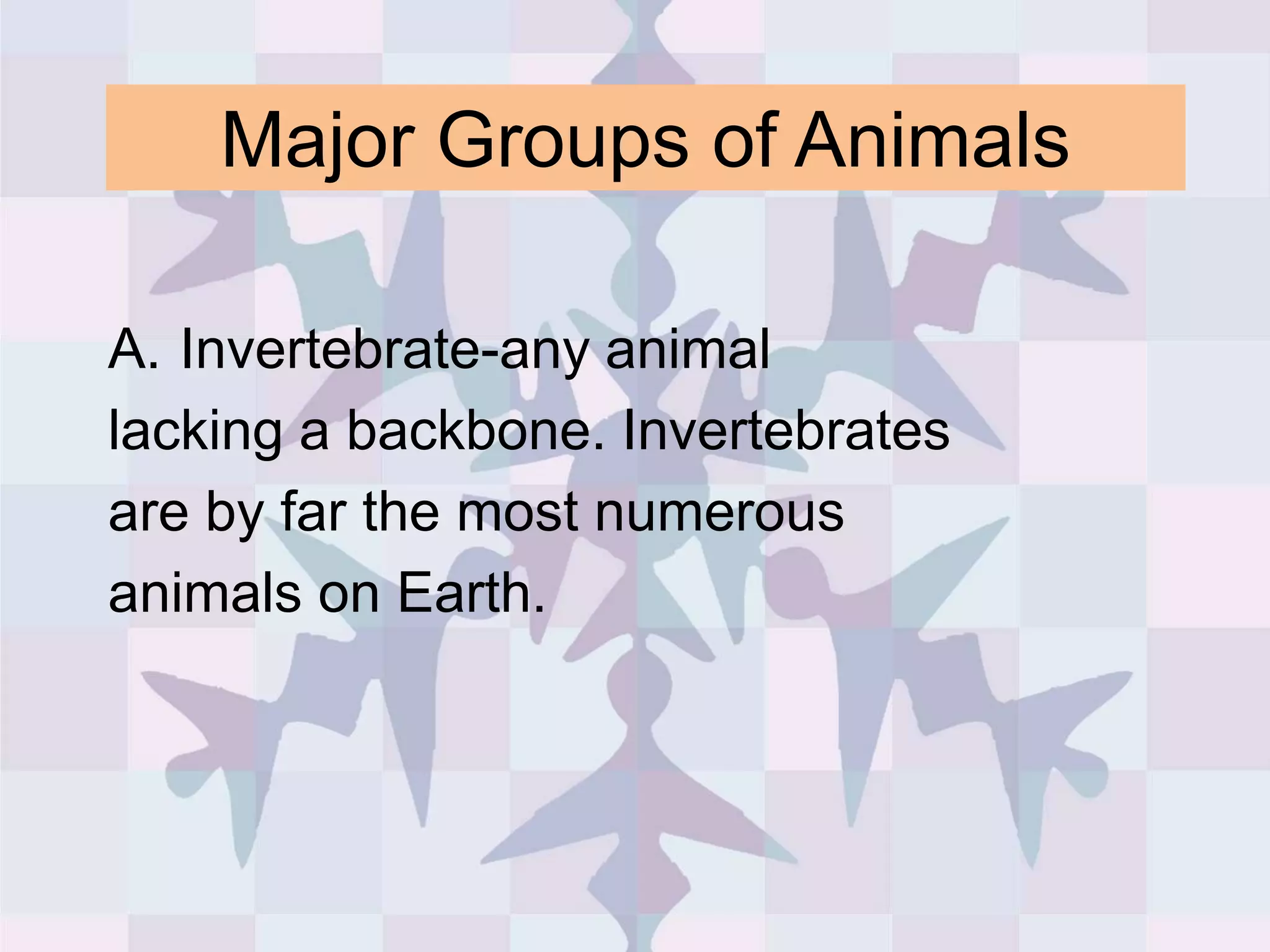 Major Groups of Animals

A. Invertebrate-any animal lacking a backbone. Invertebrates are by far the most numerous animals on Earth.